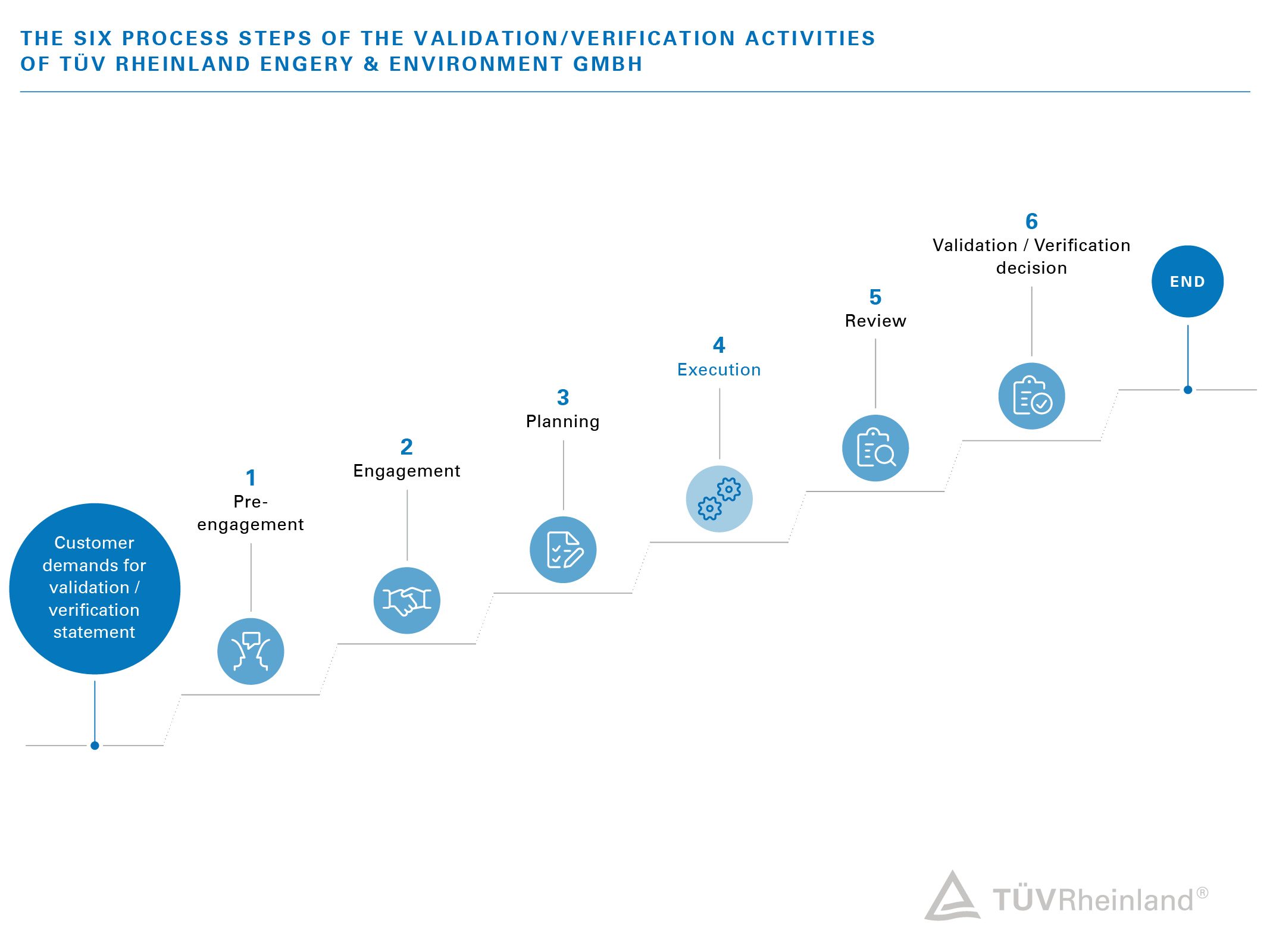 THE SIX PROCESS STEPS OF THE VALIDATION/VERIFICATION ACTIVITIES OF TÜV RHEINLAND ENGERY & ENVIRONMENT GMBH

Customer demands for validation / verification statement

1
Pre-engagement

2
Engagement

3
Planning

4
Execution

5
Review

6
Validation / Verification decision

END

TÜVRheinland®